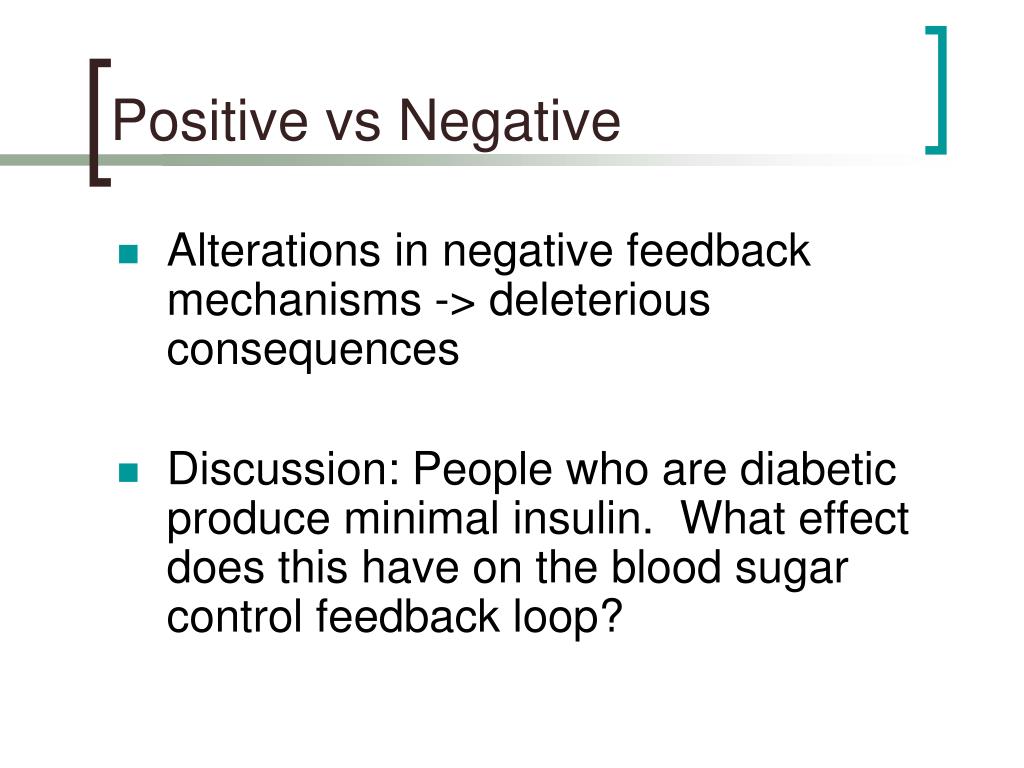 Positive vs Negative

- Alterations in negative feedback mechanisms -> deleterious consequences

- Discussion: People who are diabetic produce minimal insulin. What effect does this have on the blood sugar control feedback loop?